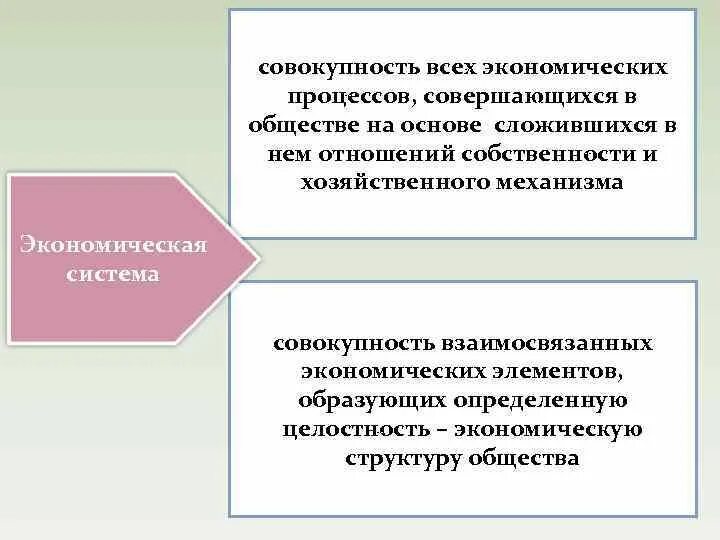 Экономическая система

совокупность всех экономических процессов, совершающихся в обществе на основе сложившихся в нем отношений собственности и хозяйственного механизма

совокупность взаимосвязанных экономических элементов, образующих определенную целостность – экономическую структуру общества